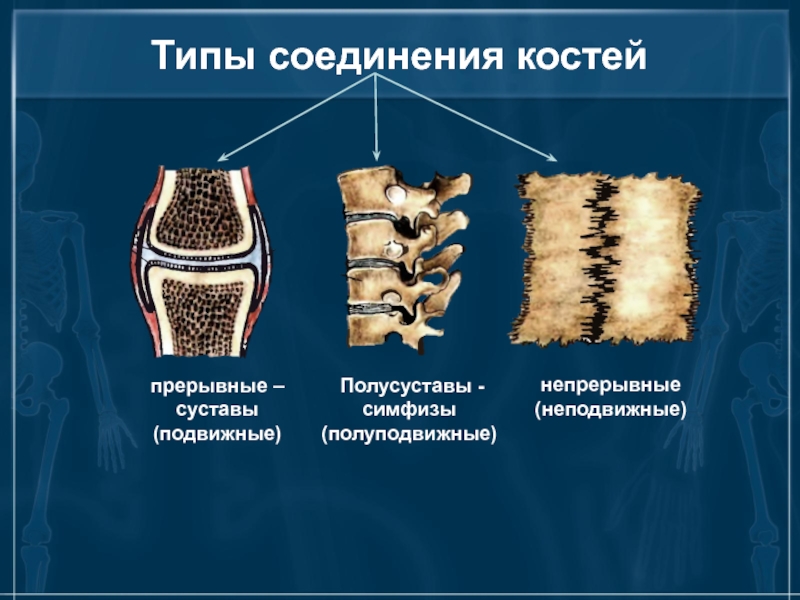 Типы соединения костей

прерывные – суставы (подвижные)

Полусуставы - симфизы (полуподвижные)

непрерывные (неподвижные)